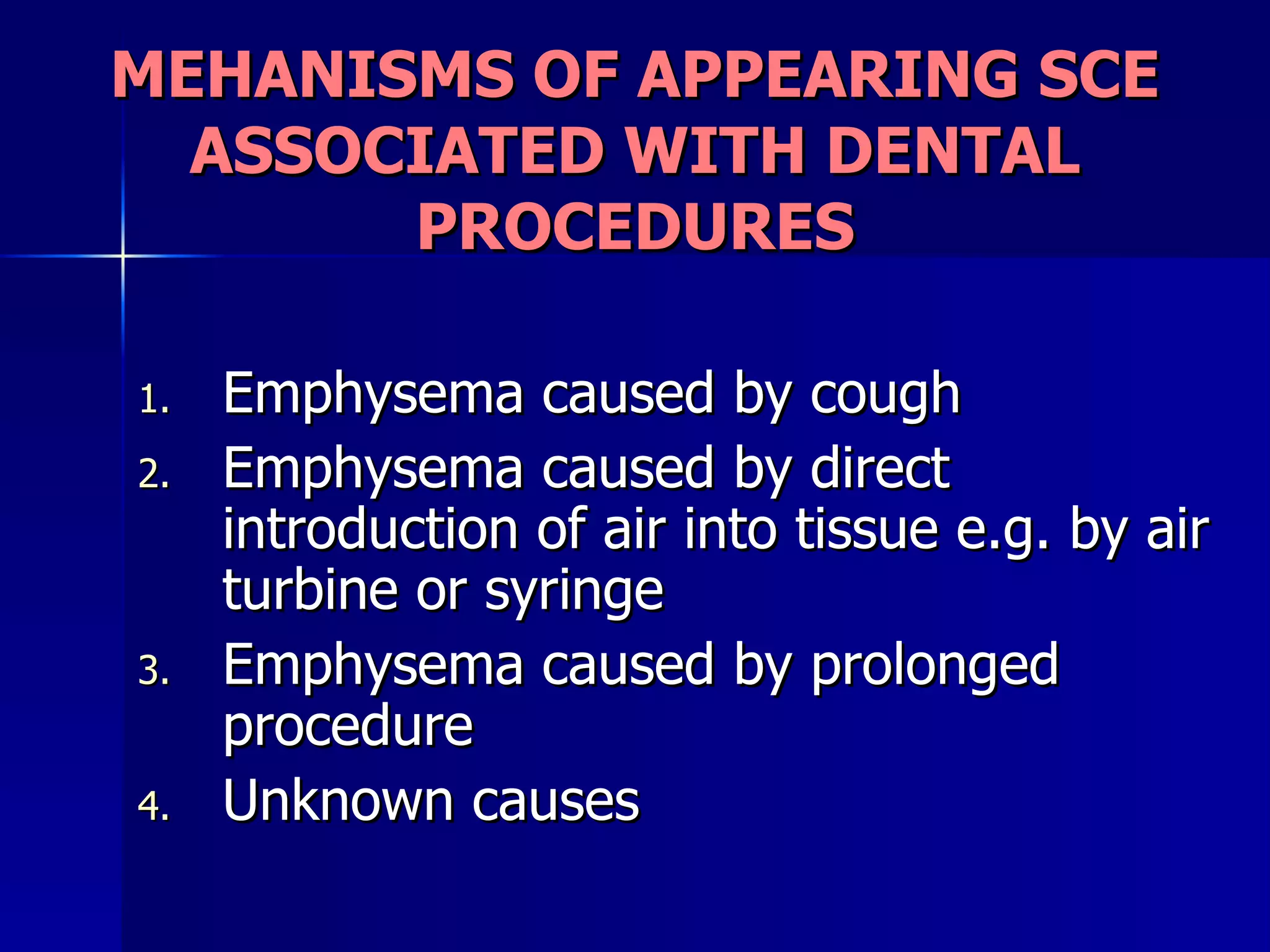 MEHANISMS OF APPEARING SCE ASSOCIATED WITH DENTAL PROCEDURES

1. Emphysema caused by cough
2. Emphysema caused by direct introduction of air into tissue e.g. by air turbine or syringe
3. Emphysema caused by prolonged procedure
4. Unknown causes